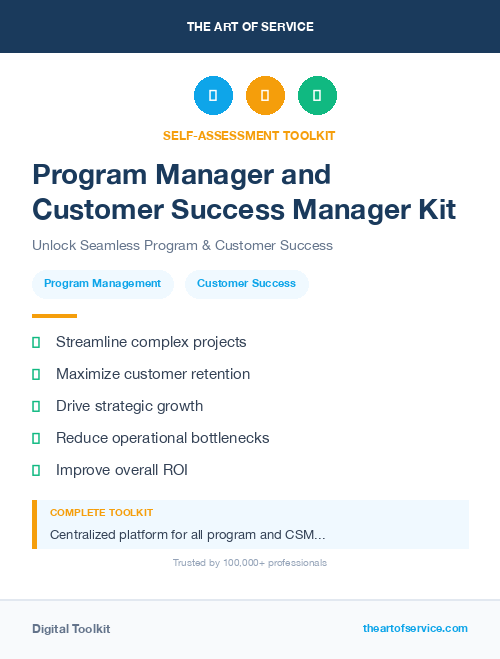 THE ART OF SERVICE

SELF-ASSESSMENT TOOLKIT

Program Manager and Customer Success Manager Kit

Unlock Seamless Program & Customer Success

Program Management

Customer Success

Streamline complex projects

Maximize customer retention

Drive strategic growth

Reduce operational bottlenecks

Improve overall ROI

COMPLETE TOOLKIT

Centralized platform for all program and CSM...

Trusted by 100,000+ professionals

Digital Toolkit

theartofservice.com